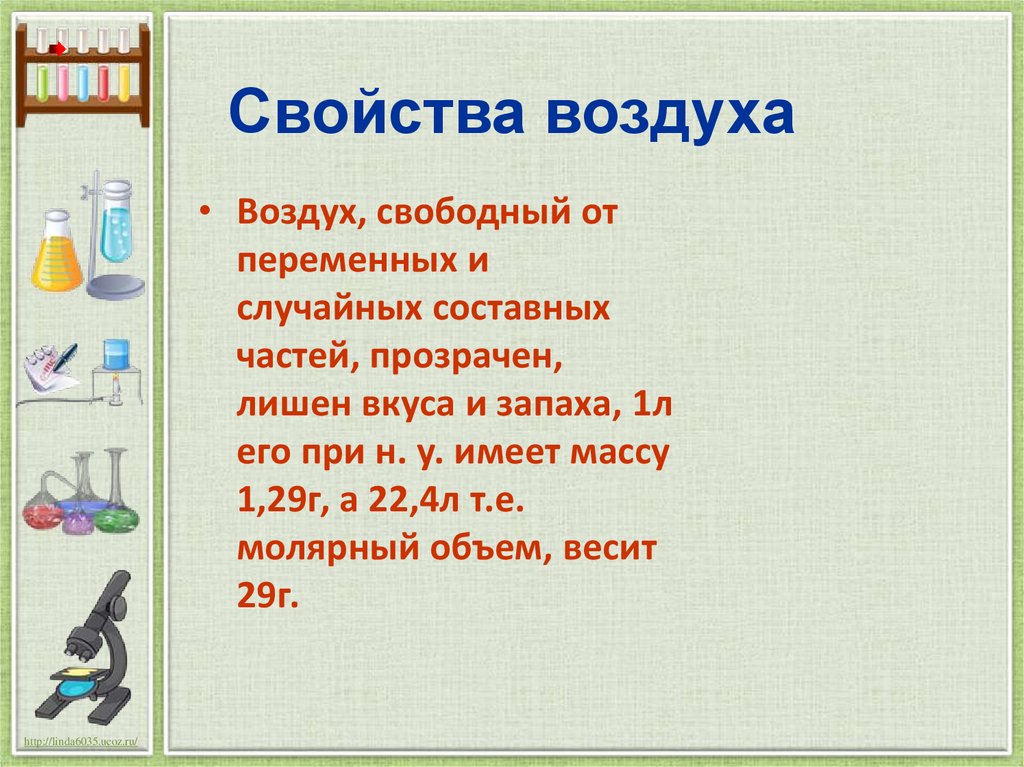 Свойства воздуха

• Воздух, свободный от переменных и случайных составных частей, прозрачен, лишен вкуса и запаха, 1л его при н. у. имеет массу 1,29г, а 22,4л т.е. молярный объем, весит 29г.

http://linda6035.ucoz.ru/